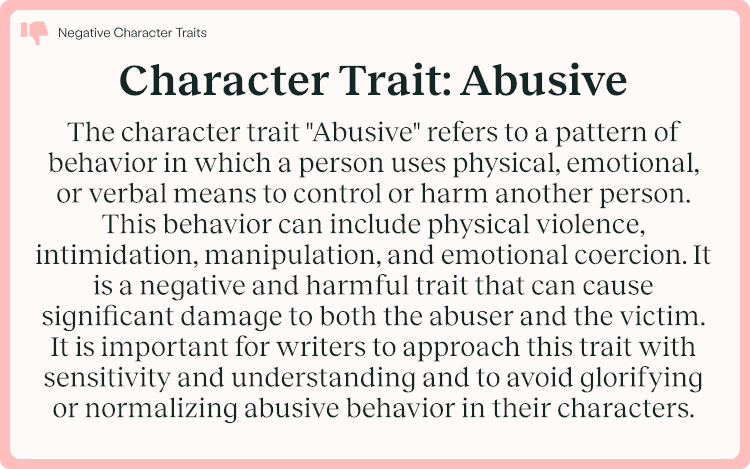 Negative Character Traits

Character Trait: Abusive

The character trait "Abusive" refers to a pattern of behavior in which a person uses physical, emotional, or verbal means to control or harm another person. This behavior can include physical violence, intimidation, manipulation, and emotional coercion. It is a negative and harmful trait that can cause significant damage to both the abuser and the victim. It is important for writers to approach this trait with sensitivity and understanding and to avoid glorifying or normalizing abusive behavior in their characters.